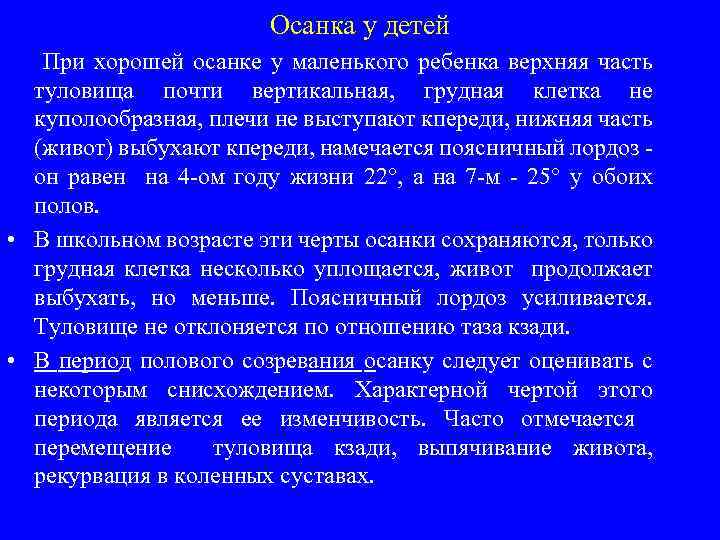 Осанка у детей

При хорошей осанке у маленького ребенка верхняя часть туловища почти вертикальная, грудная клетка не куполообразная, плечи не выступают кпереди, нижняя часть (живот) выбухают кпереди, намечается поясничный лордоз - он равен на 4-ом году жизни 22°, а на 7-м - 25° у обоих полов.

• В школьном возрасте эти черты осанки сохраняются, только грудная клетка несколько уплощается, живот продолжает выбухать, но меньше. Поясничный лордоз усиливается. Туловище не отклоняется по отношению таза кзади.

• В период полового созревания осанку следует оценивать с некоторым снисхождением. Характерной чертой этого периода является ее изменчивость. Часто отмечается перемещение туловища кзади, выпячивание живота, рекурвация в коленных суставах.